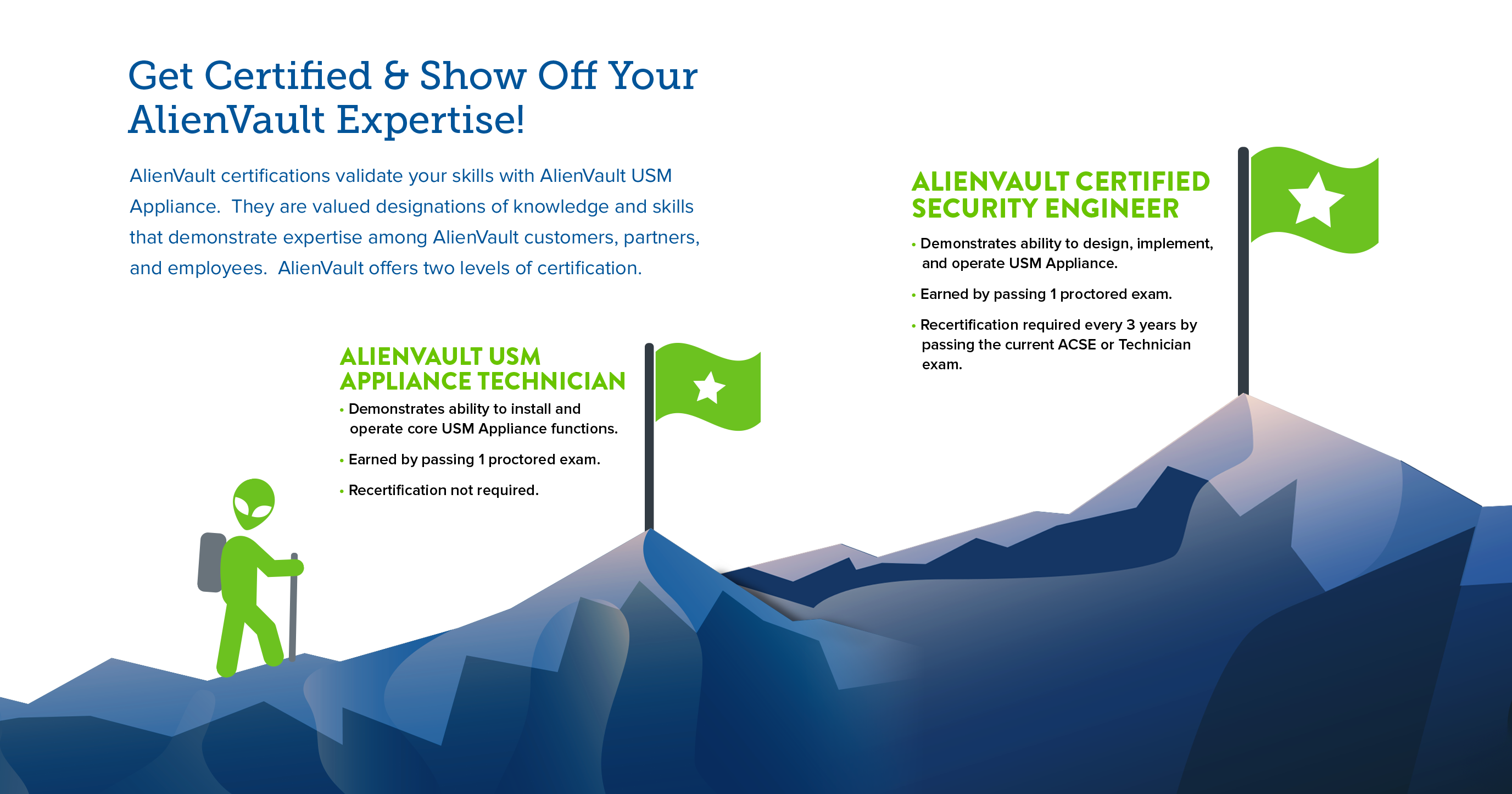 Get Certified & Show Off Your AlienVault Expertise!

AlienVault certifications validate your skills with AlienVault USM Appliance. They are valued designations of knowledge and skills that demonstrate expertise among AlienVault customers, partners, and employees. AlienVault offers two levels of certification.

ALIENVAULT USM APPLIANCE TECHNICIAN

• Demonstrates ability to install and operate core USM Appliance functions.

• Earned by passing 1 proctored exam.

• Recertification not required.

ALIENVAULT CERTIFIED SECURITY ENGINEER

• Demonstrates ability to design, implement, and operate USM Appliance.

• Earned by passing 1 proctored exam.

• Recertification required every 3 years by passing the current ACSE or Technician exam.